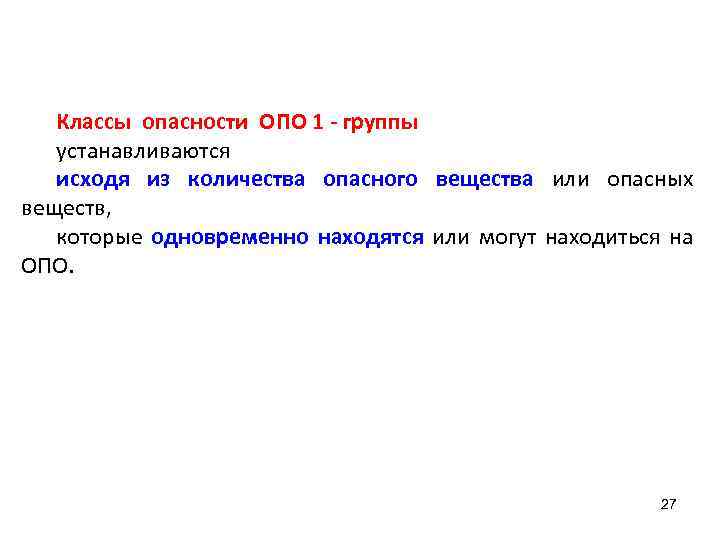 Классы опасности ОПО 1 - группы

устанавливаются

исходя из количества опасного вещества или опасных веществ,

которые одновременно находятся или могут находиться на ОПО.

27